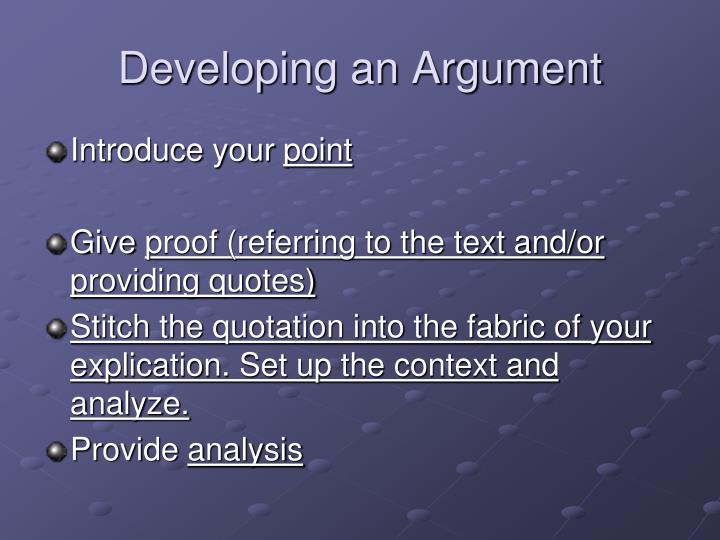 Developing an Argument

Introduce your point

Give proof (referring to the text and/or providing quotes)

Stitch the quotation into the fabric of your explication. Set up the context and analyze.

Provide analysis